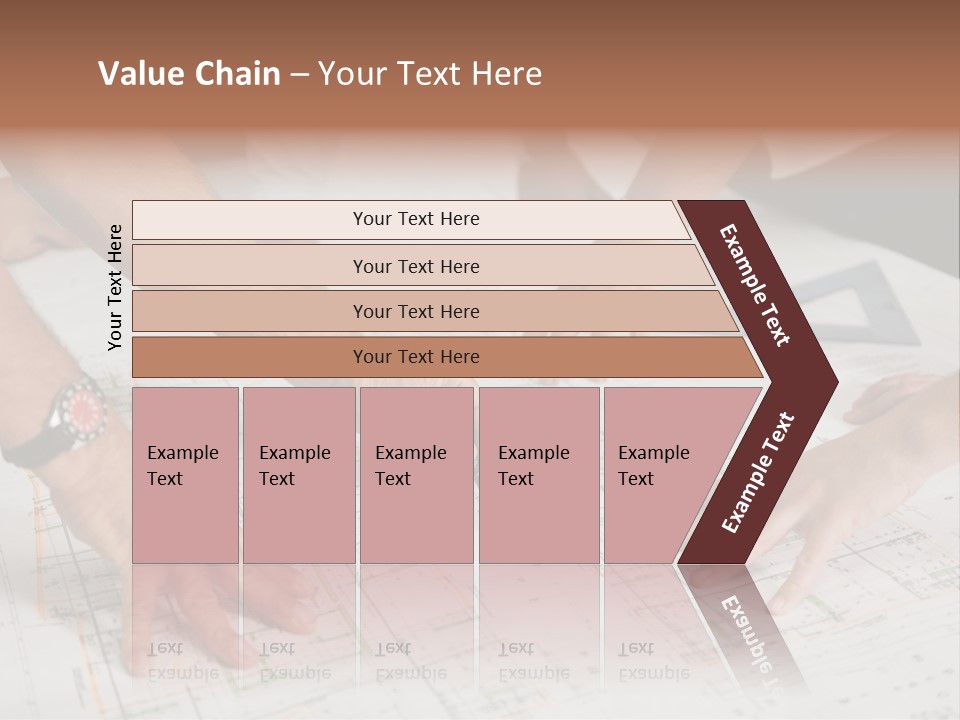 Value Chain – Your Text Here

Your Text Here

Your Text Here

Your Text Here

Your Text Here

Your Text Here

Example Text

Example Text

Example Text

Example Text

Example Text

Example Text

Example Text